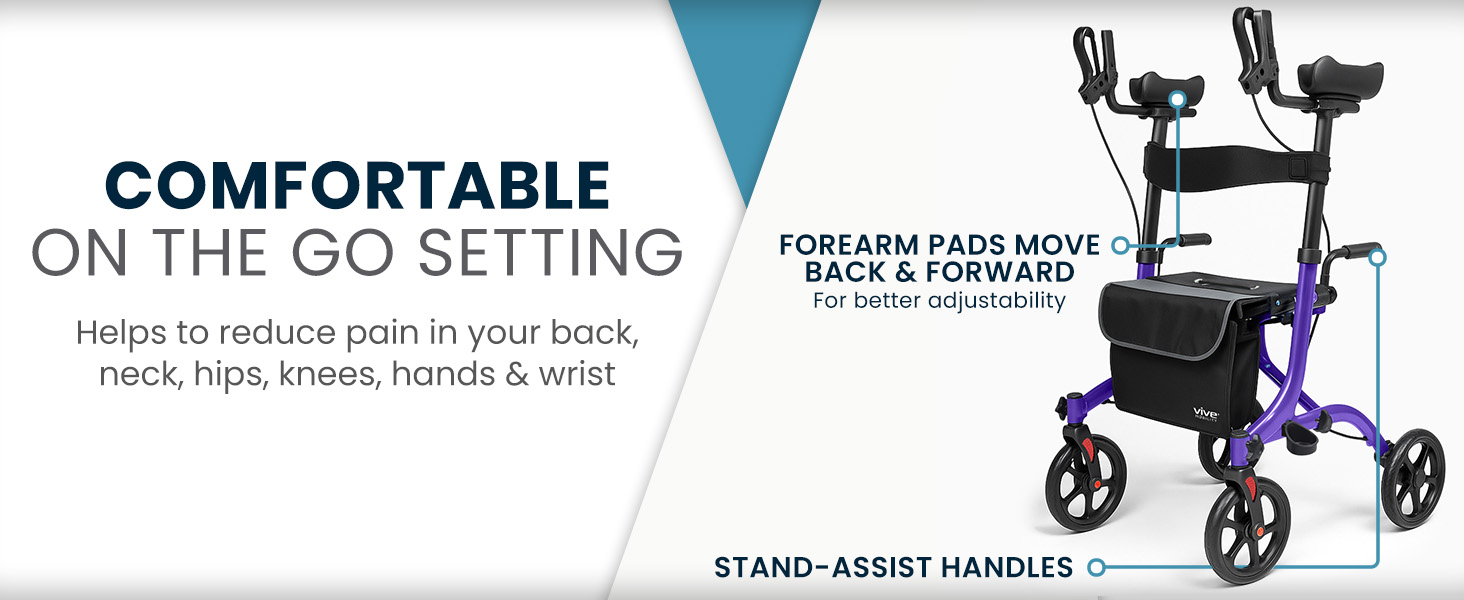 COMFORTABLE
ON THE GO SETTING

Helps to reduce pain in your back, neck, hips, knees, hands & wrist

FOREARM PADS MOVE BACK & FORWARD
For better adjustability

vive
MOBILITY

STAND-ASSIST HANDLES